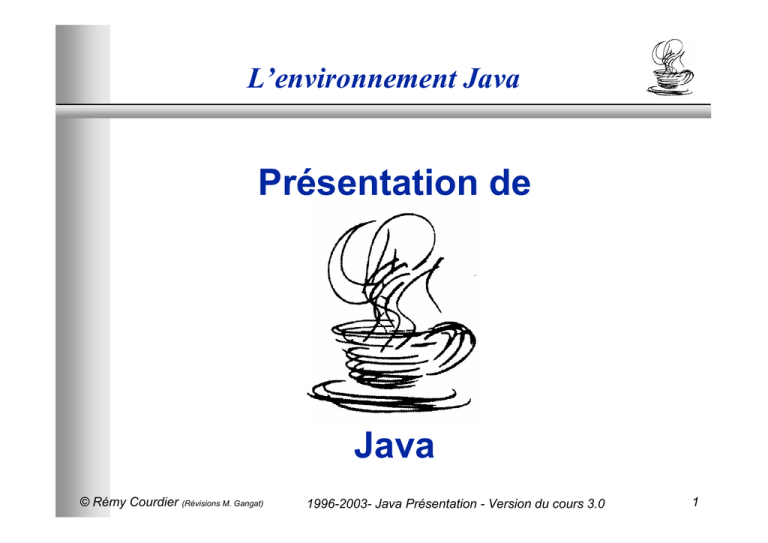 L’environnement Java

Présentation de

Java

© Rémy Courdier (Révisions M. Gangat) 1996-2003- Java Présentation - Version du cours 3.0 1